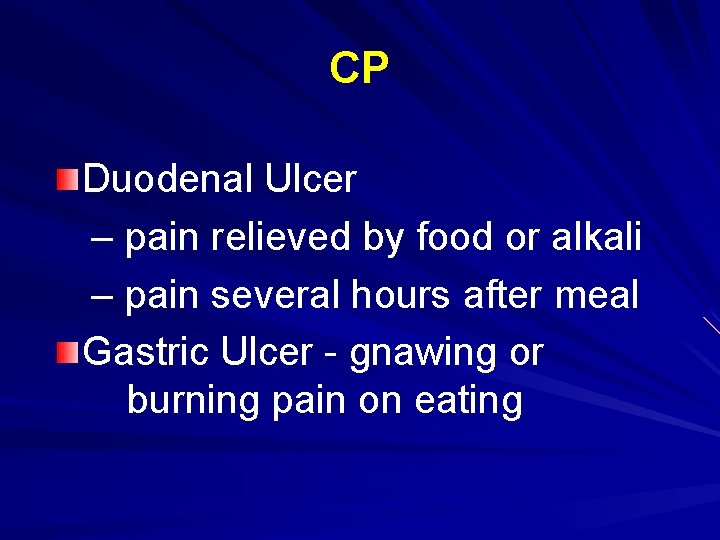 CP

Duodenal Ulcer
– pain relieved by food or alkali
– pain several hours after meal

Gastric Ulcer - gnawing or burning pain on eating